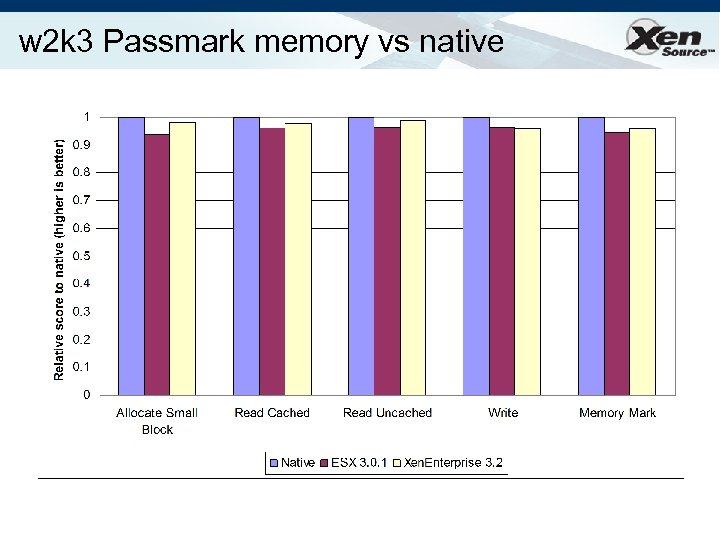 w2k3 Passmark memory vs native

Xen Source™

Relative score to native (higher is better)

1
0.9
0.8
0.7
0.6
0.5
0.4
0.3
0.2
0.1
0

Allocate Small Block
Read Cached
Read Uncached
Write
Memory Mark

Native
ESX 3.0.1
XenEnterprise 3.2